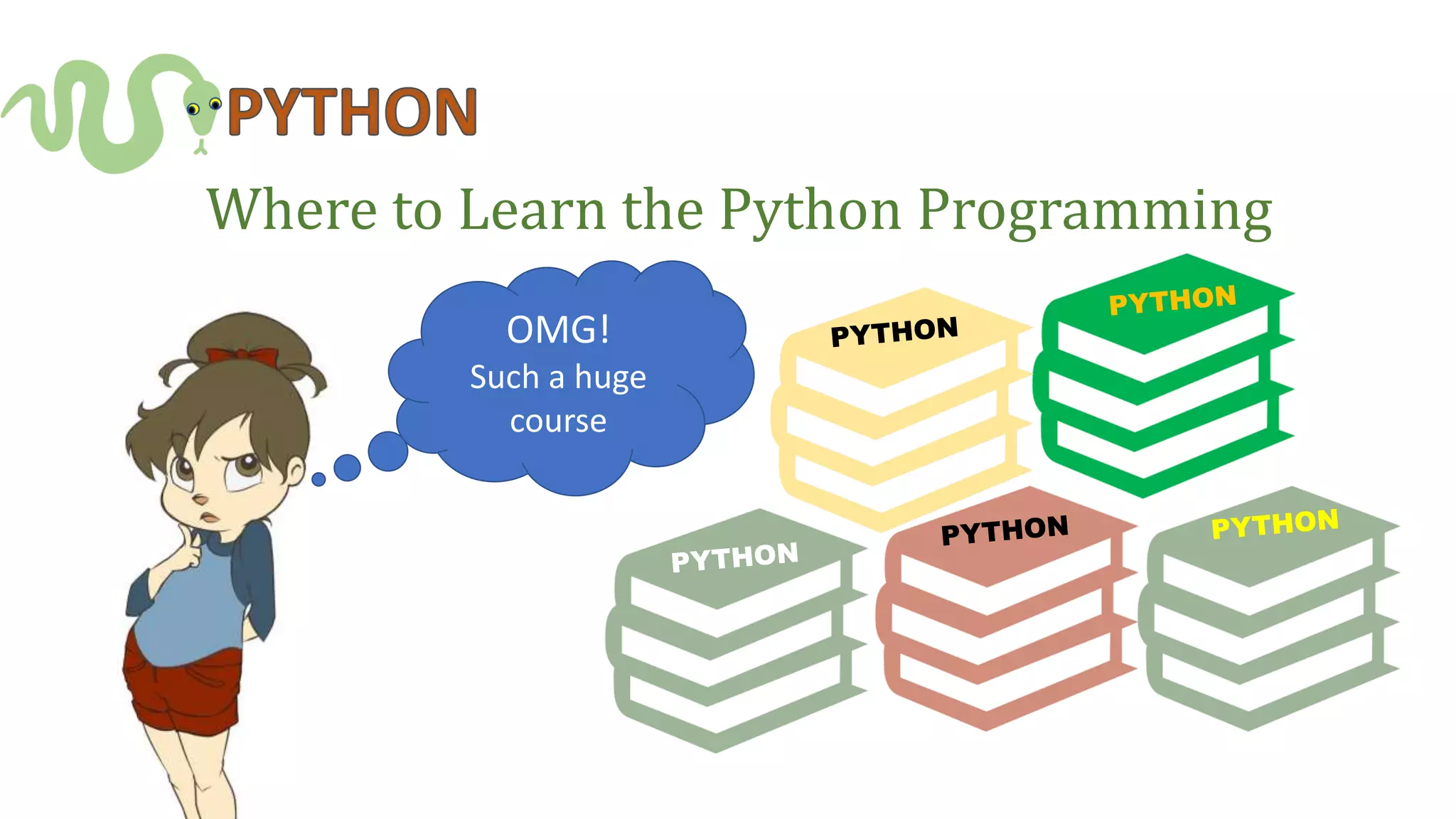 PYTHON

Where to Learn the Python Programming

OMG!
Such a huge course

PYTHON

PYTHON

PYTHON

PYTHON

PYTHON